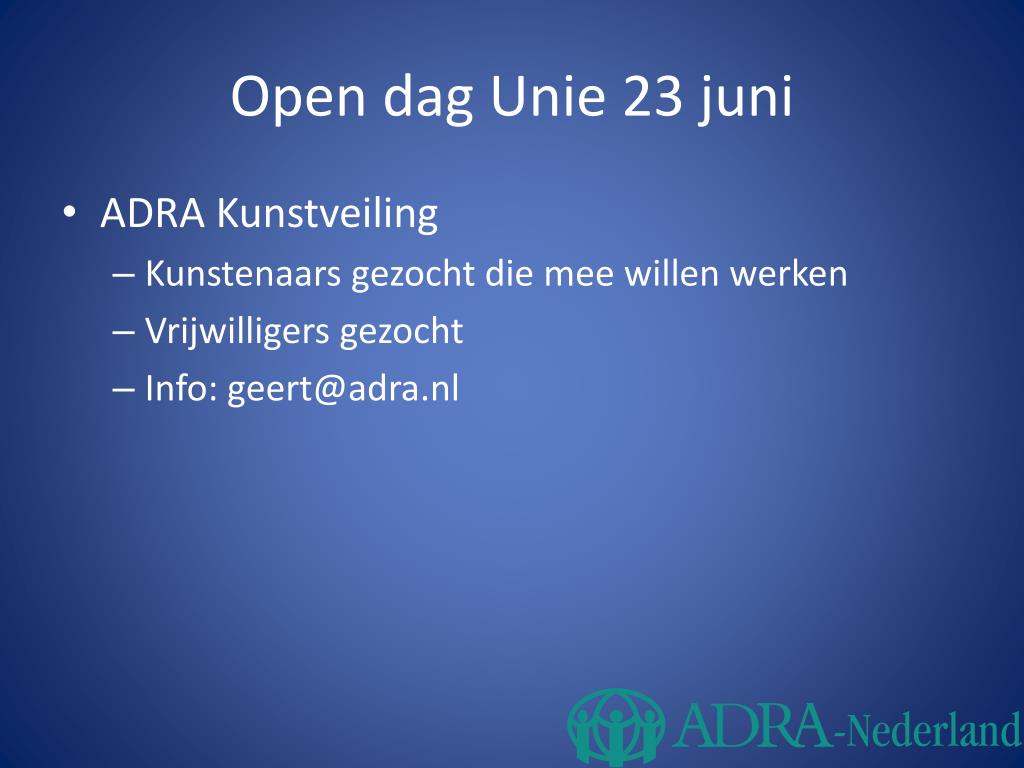 Open dag Unie 23 juni

• ADRA Kunstveiling
  – Kunstenaars gezocht die mee willen werken
  – Vrijwilligers gezocht
  – Info: geert@adra.nl

ADRA-Nederland